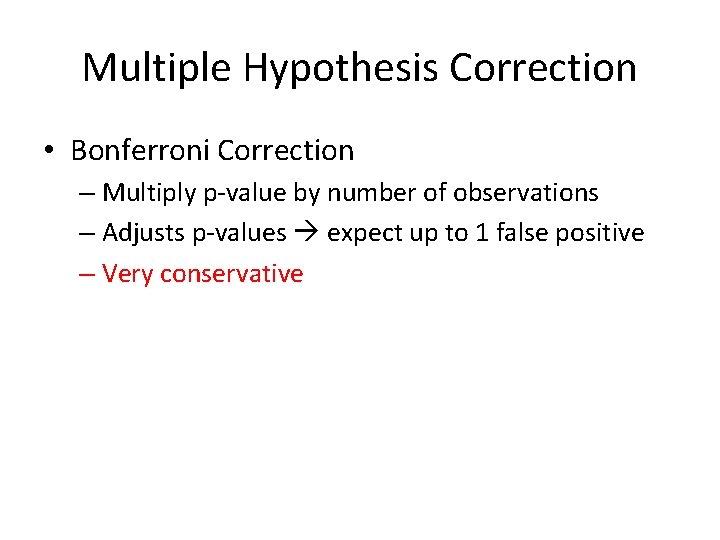 Multiple Hypothesis Correction

• Bonferroni Correction
– Multiply p-value by number of observations
– Adjusts p-values → expect up to 1 false positive
– Very conservative